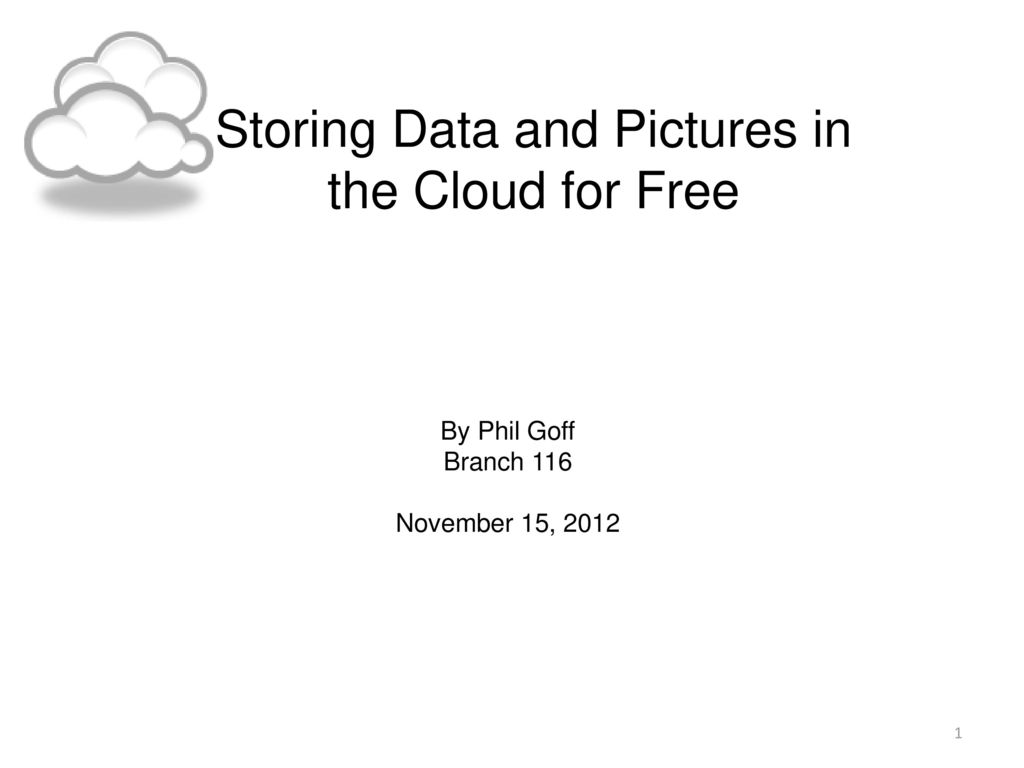 Storing Data and Pictures in the Cloud for Free

By Phil Goff
Branch 116

November 15, 2012

1